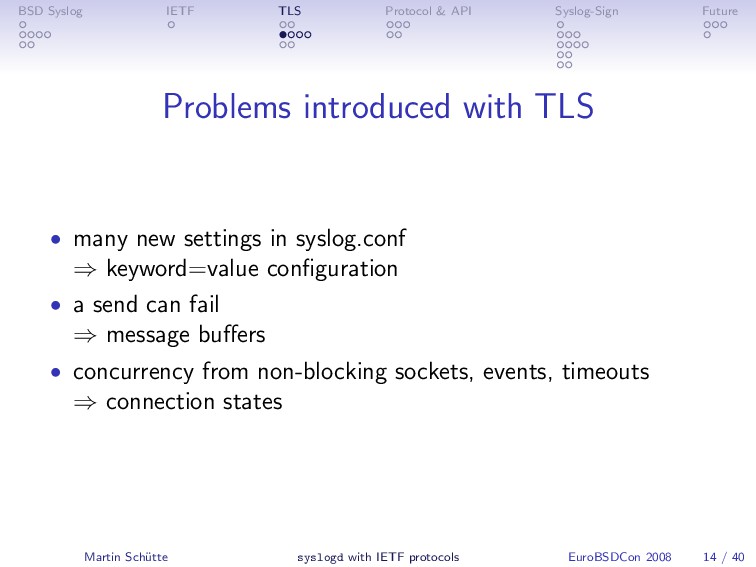 BSD Syslog IETF TLS Protocol & API Syslog-Sign Future

Problems introduced with TLS

• many new settings in syslog.conf
$\Rightarrow$ keyword=value configuration

• a send can fail
$\Rightarrow$ message buffers

• concurrency from non-blocking sockets, events, timeouts
$\Rightarrow$ connection states

Martin Schütte syslogd with IETF protocols EuroBSDCon 2008 14 / 40